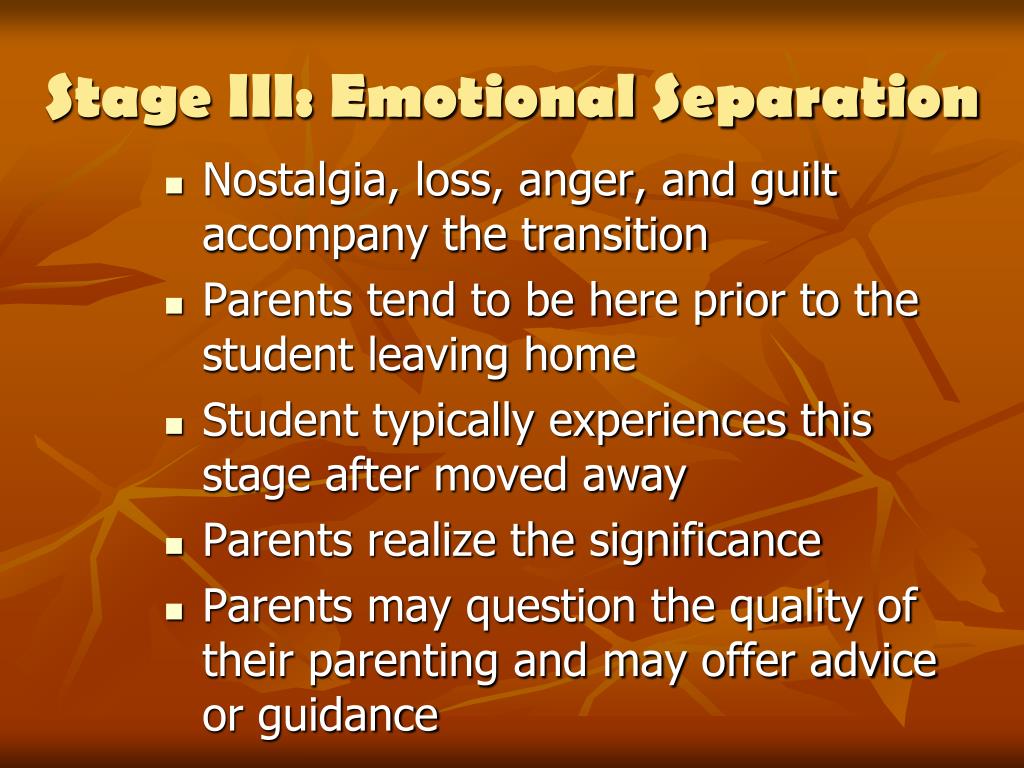 Stage III: Emotional Separation

- Nostalgia, loss, anger, and guilt accompany the transition
- Parents tend to be here prior to the student leaving home
- Student typically experiences this stage after moved away
- Parents realize the significance
- Parents may question the quality of their parenting and may offer advice or guidance